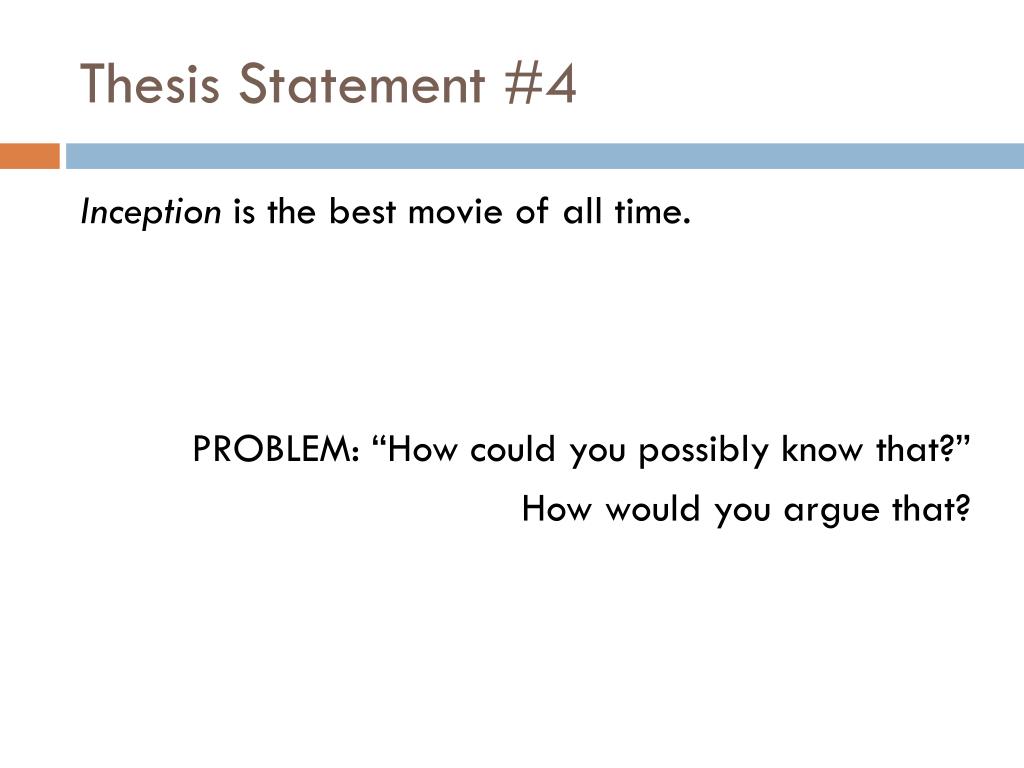 Thesis Statement #4

Inception is the best movie of all time.

PROBLEM: “How could you possibly know that?”

How would you argue that?